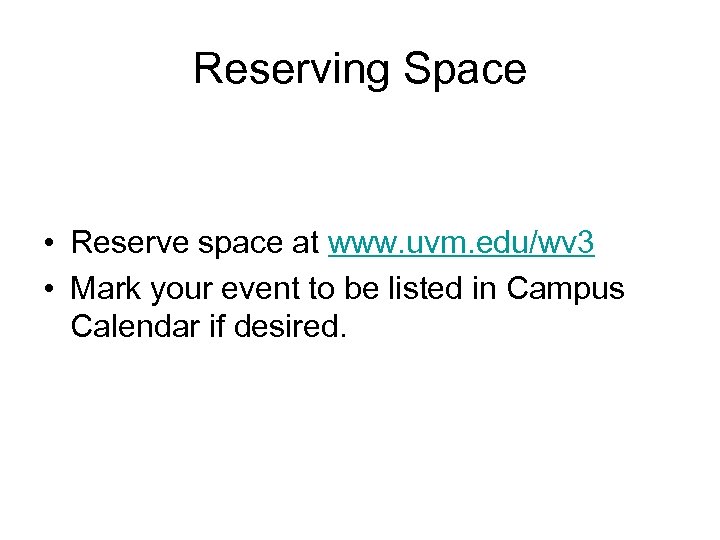 Reserving Space

• Reserve space at www.uvm.edu/wv3
• Mark your event to be listed in Campus Calendar if desired.